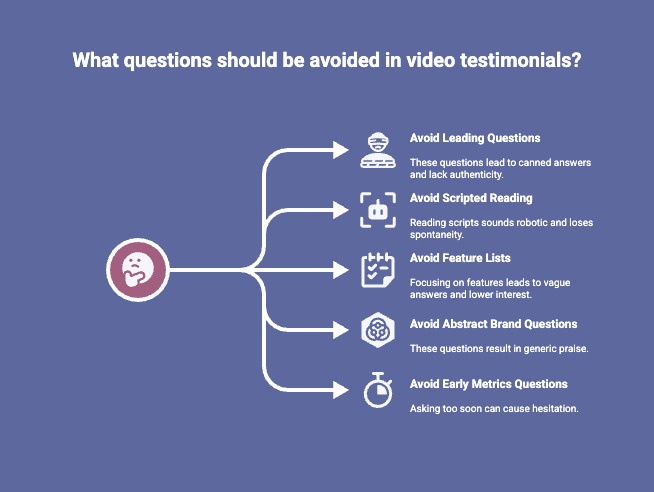 What questions should be avoided in video testimonials?

Avoid Leading Questions

These questions lead to canned answers and lack authenticity.

Avoid Scripted Reading

Reading scripts sounds robotic and loses spontaneity.

Avoid Feature Lists

Focusing on features leads to vague answers and lower interest.

Avoid Abstract Brand Questions

These questions result in generic praise.

Avoid Early Metrics Questions

Asking too soon can cause hesitation.